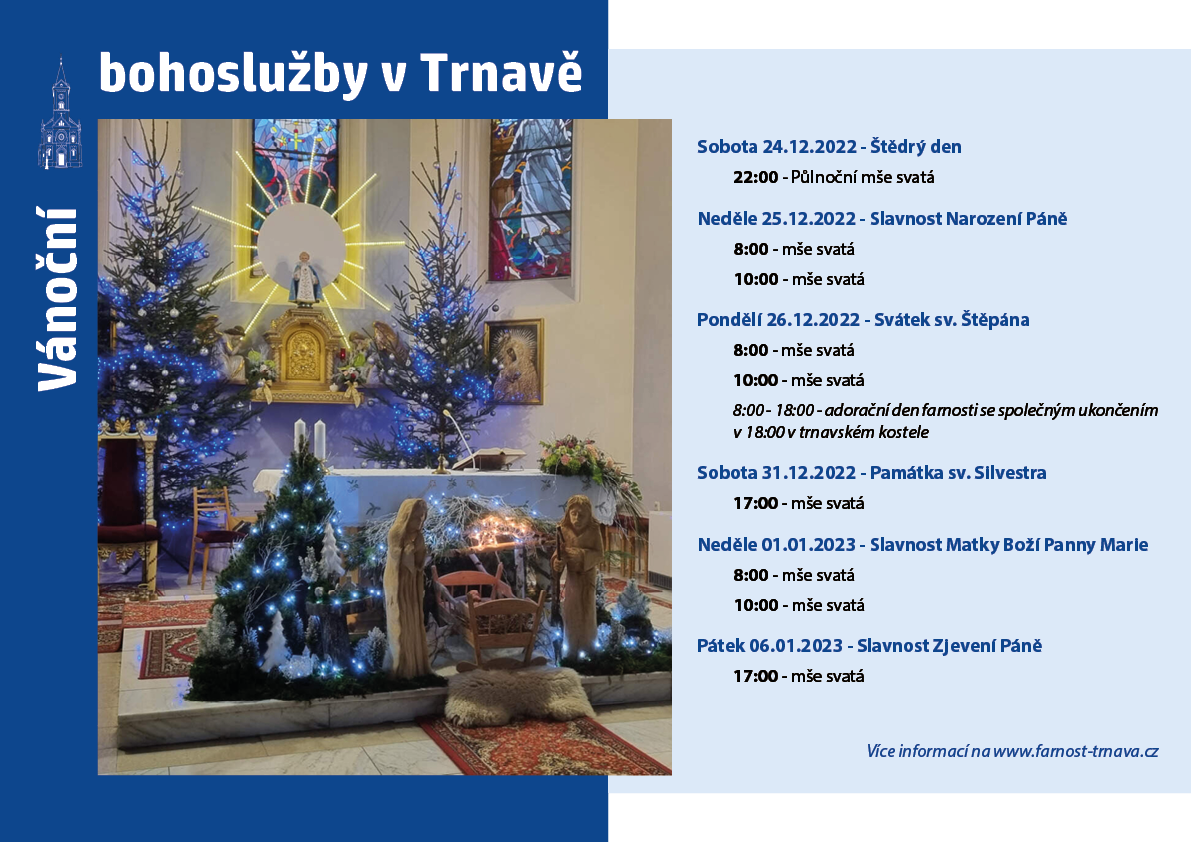 Vánoční

bohoslužby v Trnavě

Sobota 24.12.2022 - Štědrý den

22:00 - Půlnoční mše svatá

Neděle 25.12.2022 - Slavnost Narození Páně

8:00 - mše svatá

10:00 - mše svatá

Pondělí 26.12.2022 - Svátek sv. Štěpána

8:00 - mše svatá

10:00 - mše svatá

8:00 - 18:00 - adorační den farnosti se společným ukončením v 18:00 v trnavském kostele

Sobota 31.12.2022 - Památka sv. Silvestra

17:00 - mše svatá

Neděle 01.01.2023 - Slavnost Matky Boží Panny Marie

8:00 - mše svatá

10:00 - mše svatá

Pátek 06.01.2023 - Slavnost Zjevení Páně

17:00 - mše svatá

Více informací na www.farnost-trnava.cz